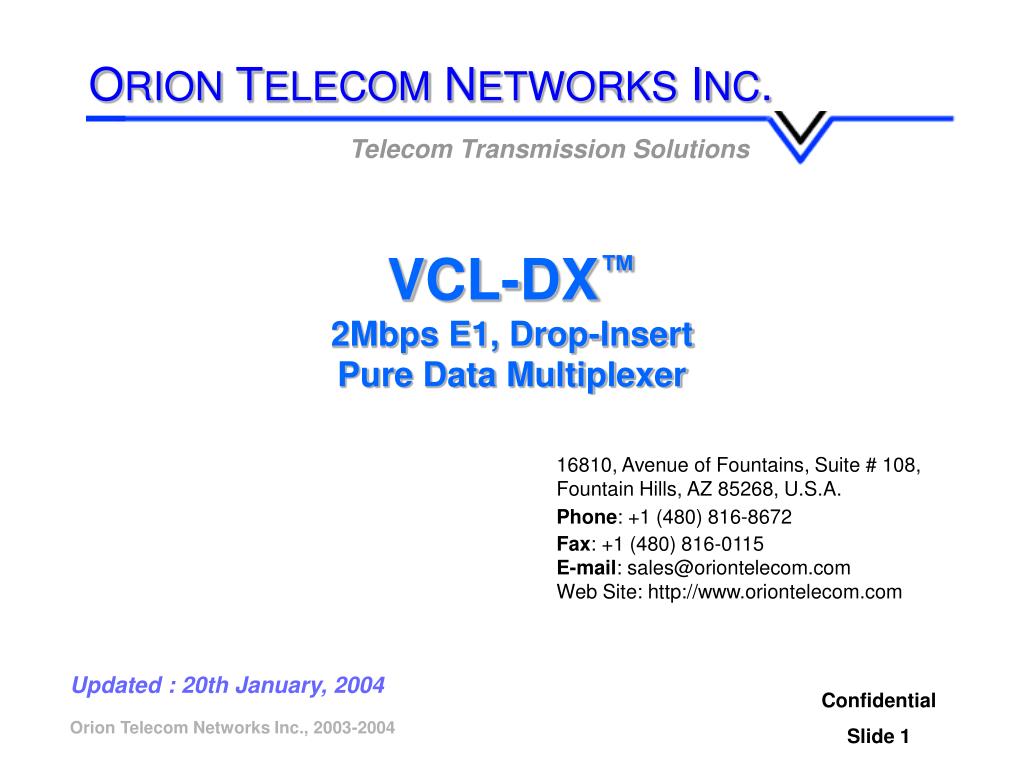 ORION TELECOM NETWORKS INC.

Telecom Transmission Solutions

VCL-DX™
2Mbps E1, Drop-Insert
Pure Data Multiplexer

16810, Avenue of Fountains, Suite # 108,
Fountain Hills, AZ 85268, U.S.A.
Phone: +1 (480) 816-8672
Fax: +1 (480) 816-0115
E-mail: sales@oriontelecom.com
Web Site: http://www.oriontelecom.com

Updated : 20th January, 2004

Orion Telecom Networks Inc., 2003-2004

Confidential

Slide 1